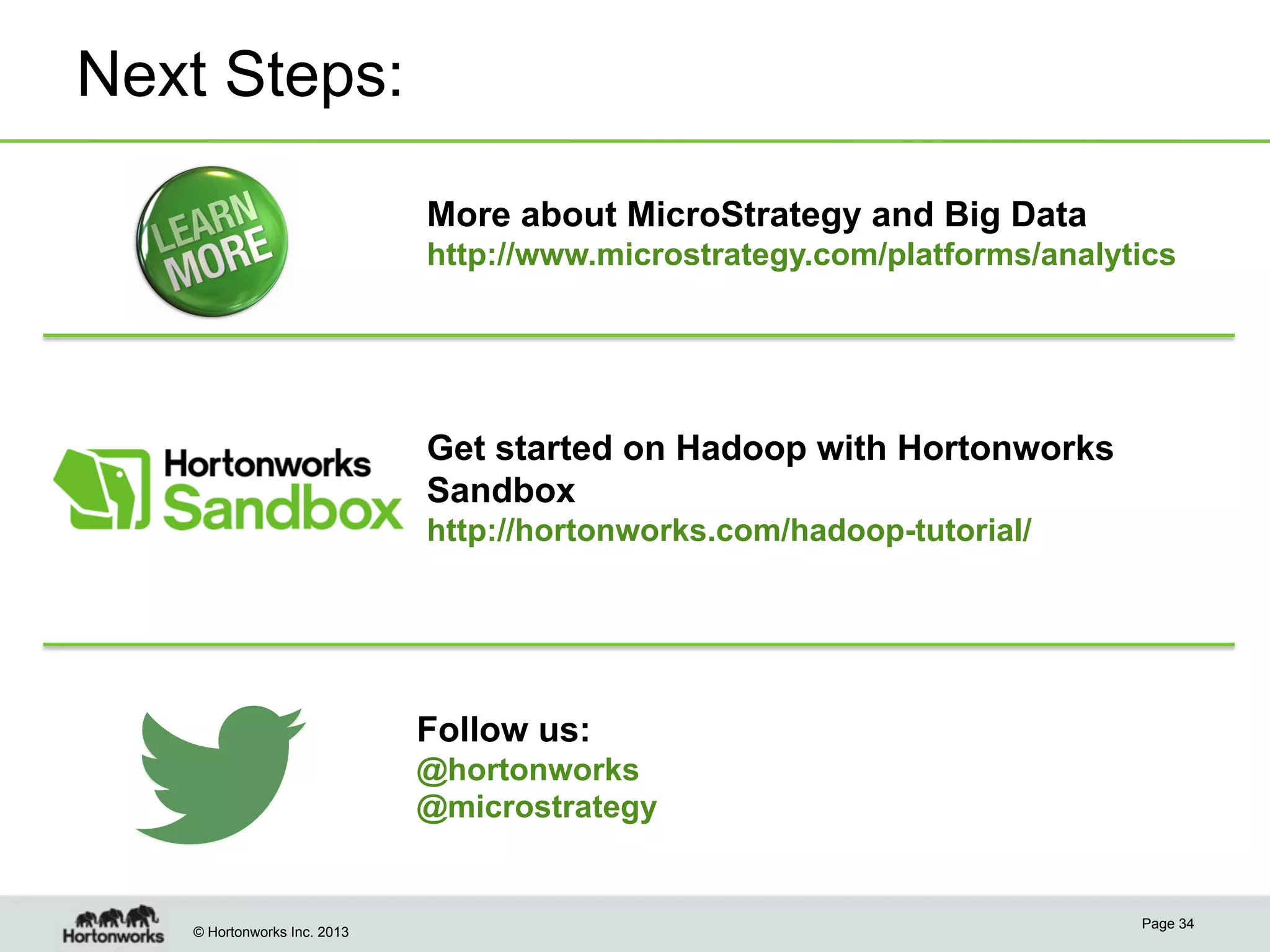 Next Steps:

LEARN MORE

More about MicroStrategy and Big Data
http://www.microstrategy.com/platforms/analytics

Hortonworks Sandbox

Get started on Hadoop with Hortonworks Sandbox
http://hortonworks.com/hadoop-tutorial/

Follow us:
@hortonworks
@microstrategy

Hortonworks

© Hortonworks Inc. 2013

Page 34